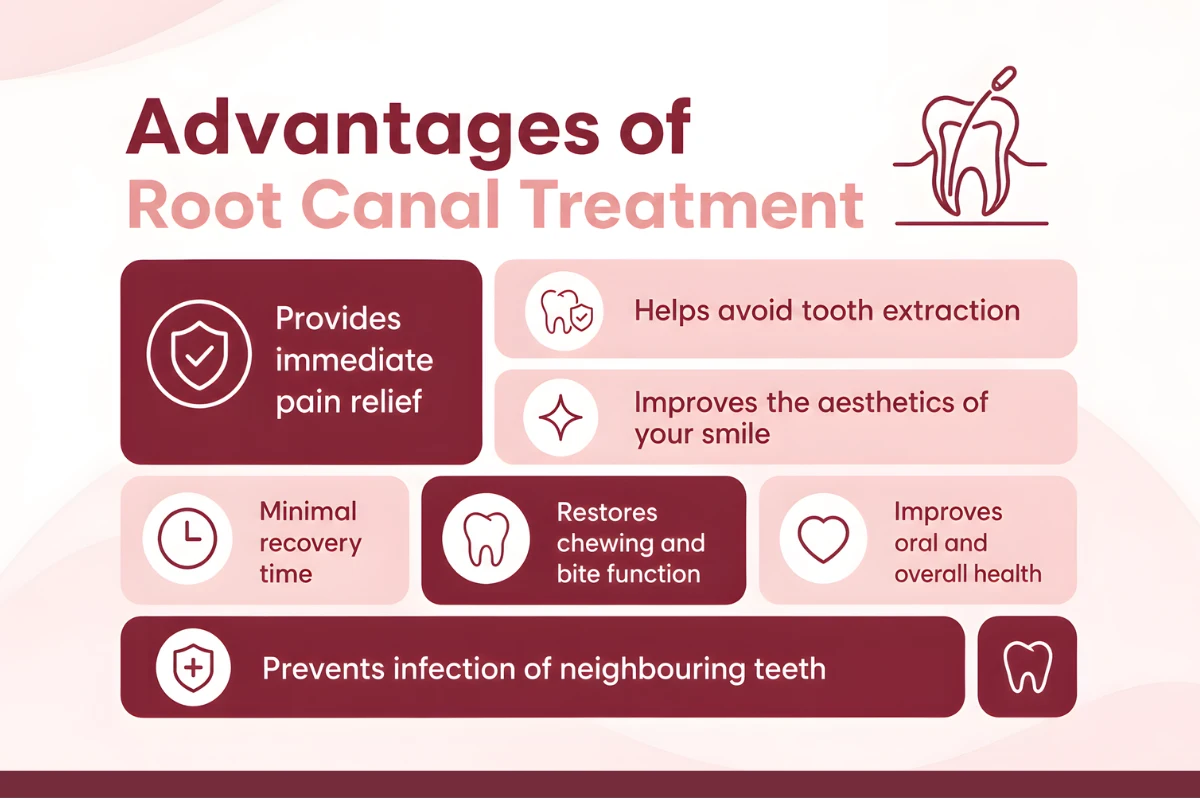 Advantages of
Root Canal Treatment

Provides immediate pain relief

Helps avoid tooth extraction

Improves the aesthetics of your smile

Minimal recovery time

Restores chewing and bite function

Improves oral and overall health

Prevents infection of neighbouring teeth